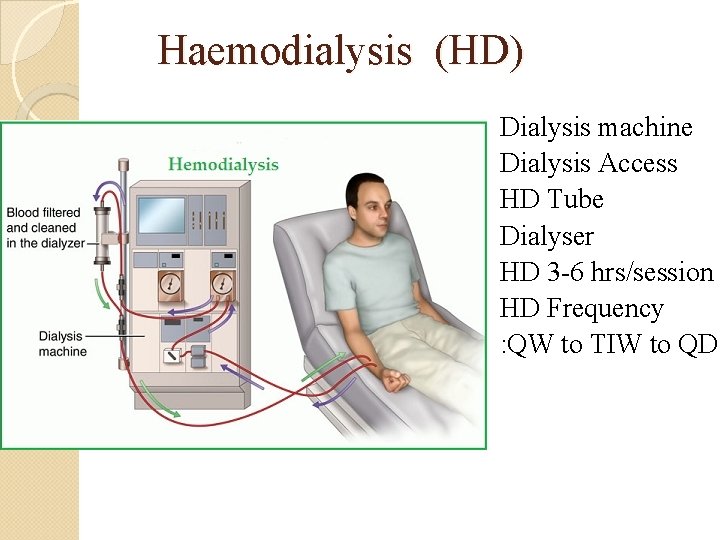 Haemodialysis (HD)

Hemodialysis

Blood filtered and cleaned in the dialyzer

Dialysis machine

Dialysis machine
Dialysis Access
HD Tube
Dialyser
HD 3-6 hrs/session
HD Frequency
:QW to TIW to QD